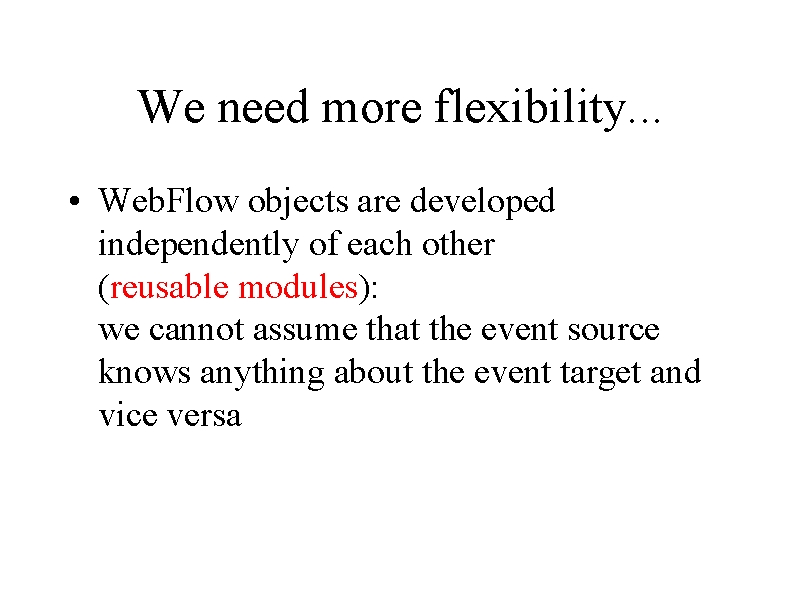 We need more flexibility...

• WebFlow objects are developed independently of each other (reusable modules):
we cannot assume that the event source knows anything about the event target and vice versa